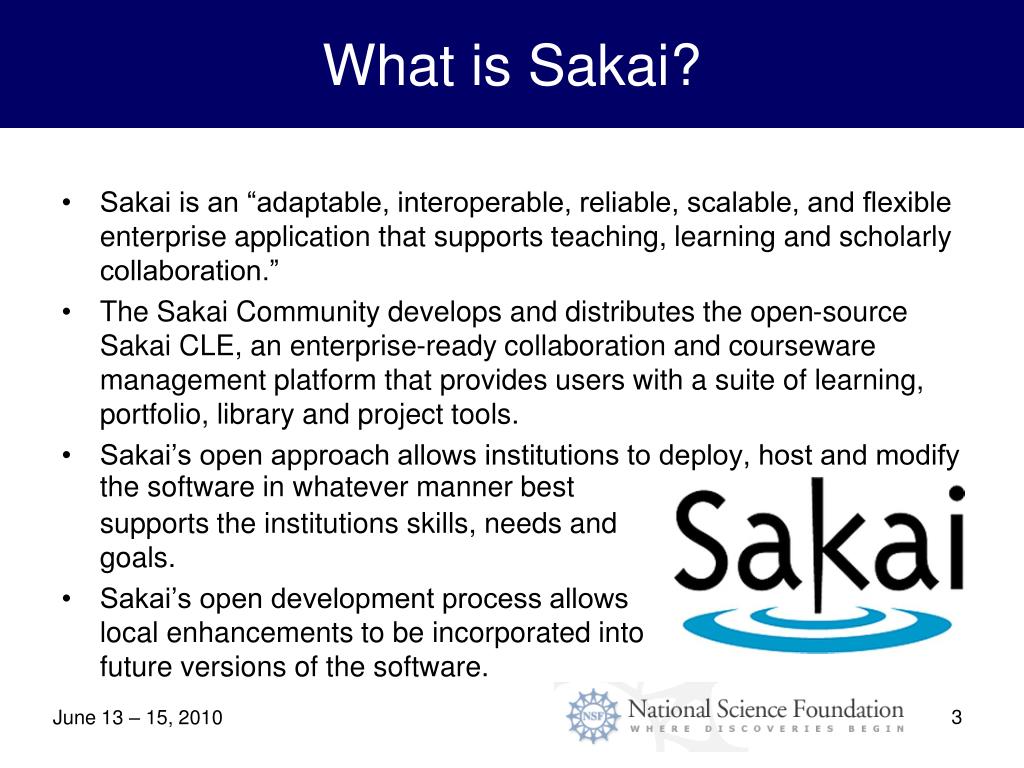 What is Sakai?

• Sakai is an “adaptable, interoperable, reliable, scalable, and flexible enterprise application that supports teaching, learning and scholarly collaboration.”
• The Sakai Community develops and distributes the open-source Sakai CLE, an enterprise-ready collaboration and courseware management platform that provides users with a suite of learning, portfolio, library and project tools.
• Sakai’s open approach allows institutions to deploy, host and modify the software in whatever manner best supports the institutions skills, needs and goals.
• Sakai’s open development process allows local enhancements to be incorporated into future versions of the software.

Sakai

June 13 – 15, 2010

NSF National Science Foundation
WHERE DISCOVERIES BEGIN

3